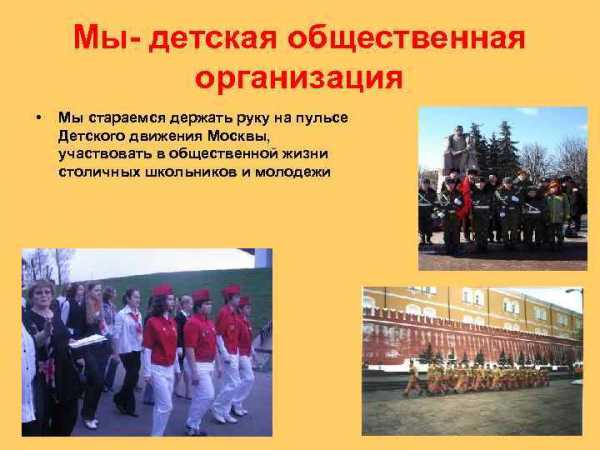 Мы- детская общественная организация

• Мы стараемся держать руку на пульсе Детского движения Москвы, участвовать в общественной жизни столичных школьников и молодежи